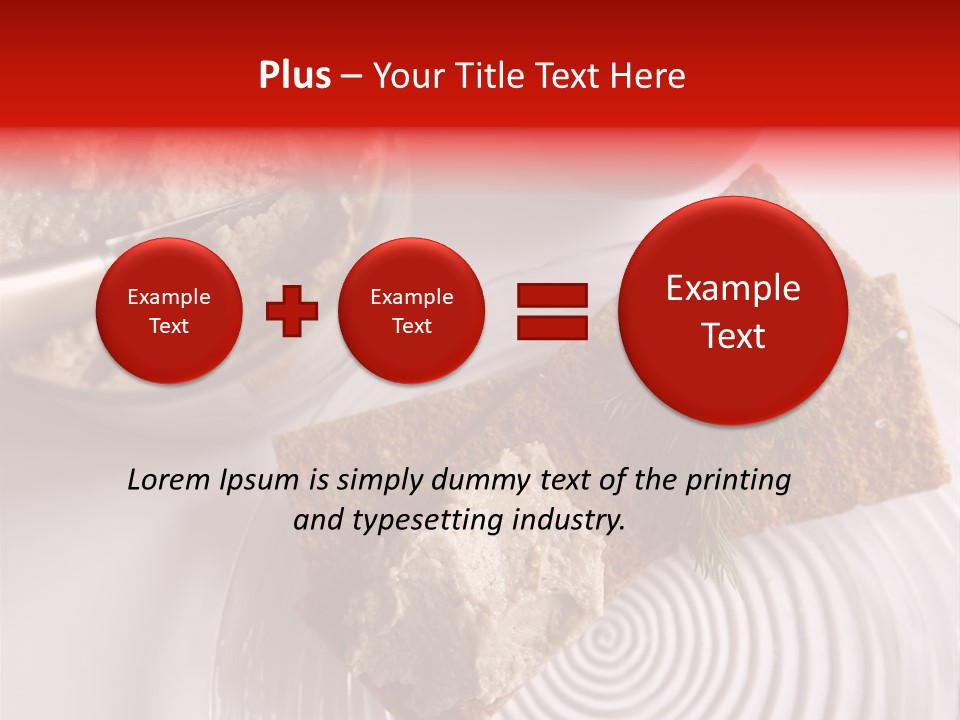 Plus – Your Title Text Here

Example Text

Example Text

Example Text

Lorem Ipsum is simply dummy text of the printing and typesetting industry.